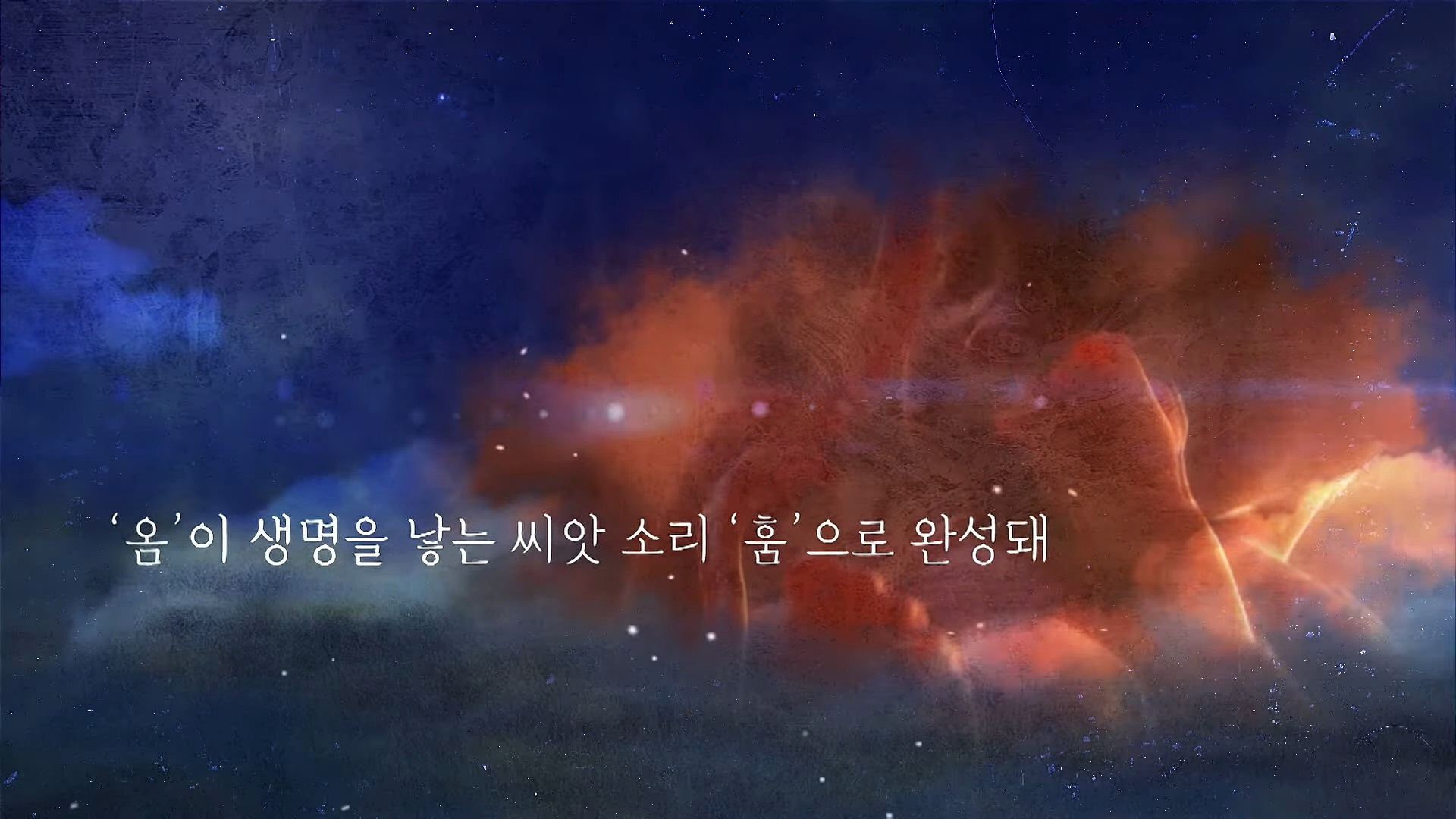 ‘옴’이 생명을 낳는 씨앗 소리 ‘훔’으로 완성돼